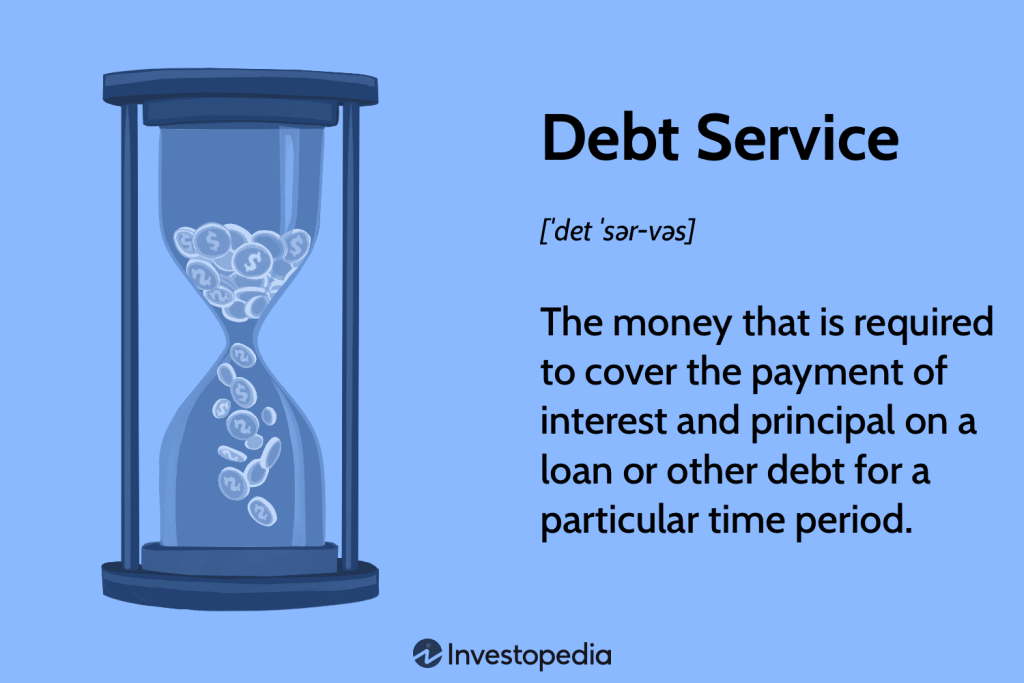 Debt Service

[ˈdet ˈsər-vəs]

The money that is required to cover the payment of interest and principal on a loan or other debt for a particular time period.

Investopedia